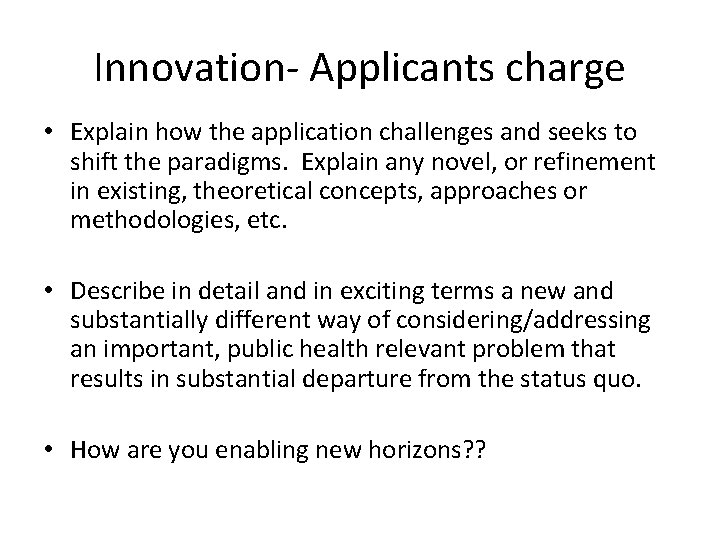 Innovation- Applicants charge

• Explain how the application challenges and seeks to shift the paradigms. Explain any novel, or refinement in existing, theoretical concepts, approaches or methodologies, etc.

• Describe in detail and in exciting terms a new and substantially different way of considering/addressing an important, public health relevant problem that results in substantial departure from the status quo.

• How are you enabling new horizons??